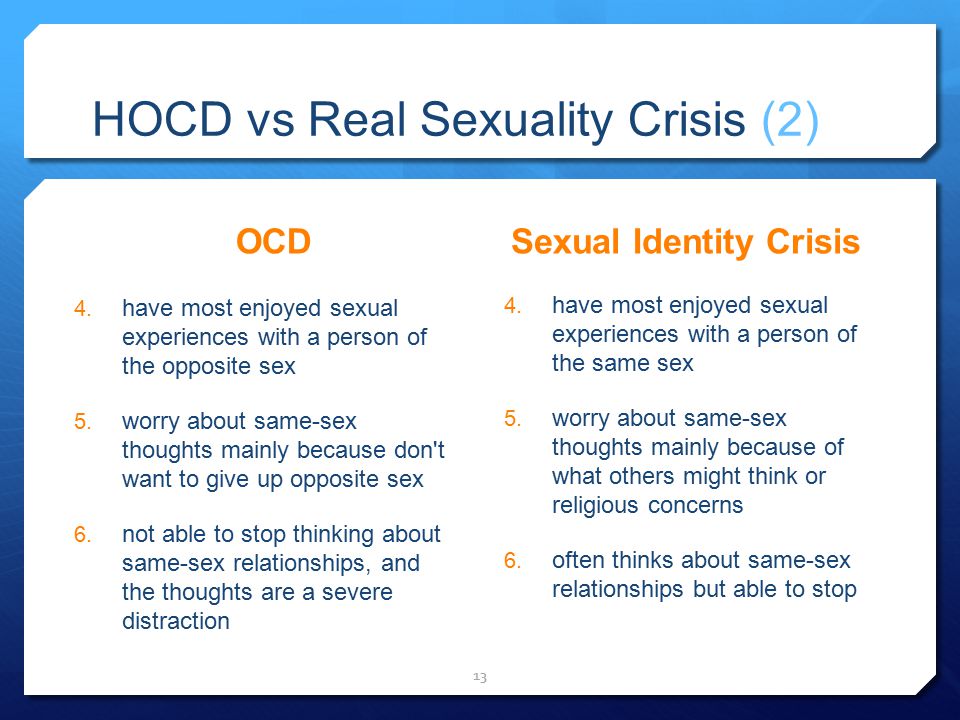 HOCD vs Real Sexuality Crisis (2)

OCD

4. have most enjoyed sexual experiences with a person of the opposite sex

5. worry about same-sex thoughts mainly because don't want to give up opposite sex

6. not able to stop thinking about same-sex relationships, and the thoughts are a severe distraction

Sexual Identity Crisis

4. have most enjoyed sexual experiences with a person of the same sex

5. worry about same-sex thoughts mainly because of what others might think or religious concerns

6. often thinks about same-sex relationships but able to stop

13